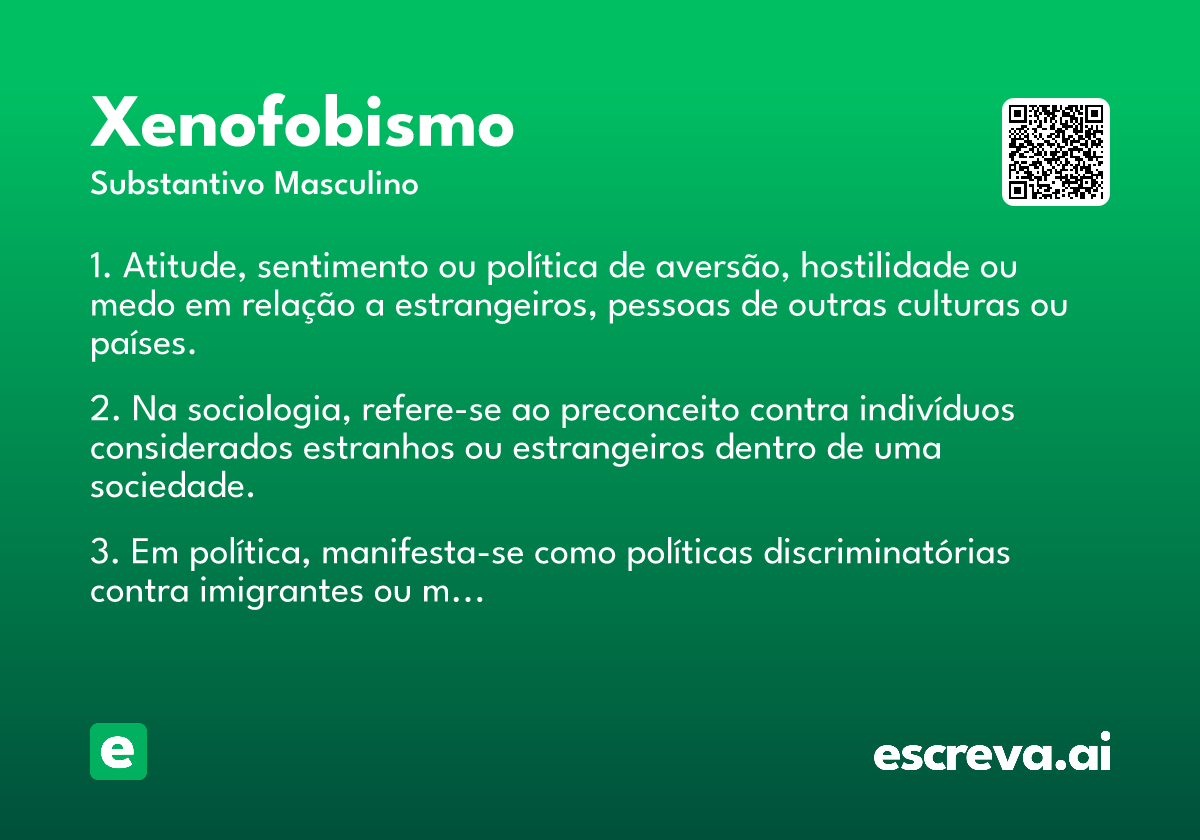 Xenofobismo
Substantivo Masculino

1. Atitude, sentimento ou política de aversão, hostilidade ou medo em relação a estrangeiros, pessoas de outras culturas ou países.

2. Na sociologia, refere-se ao preconceito contra indivíduos considerados estranhos ou estrangeiros dentro de uma sociedade.

3. Em política, manifesta-se como políticas discriminatórias contra imigrantes ou m…

e

escreva.ai